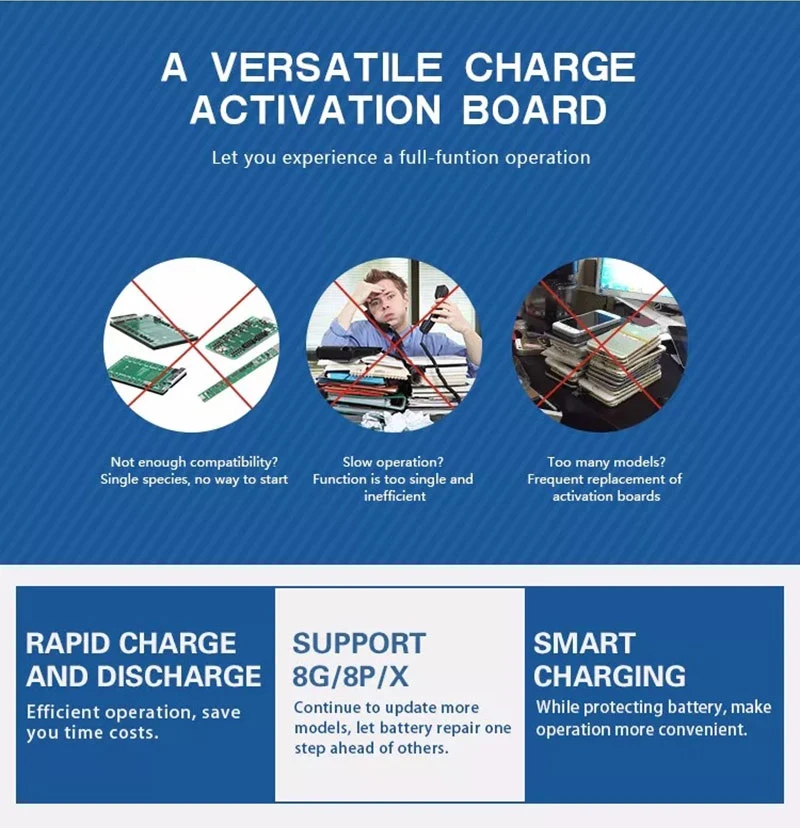 A VERSATILE CHARGE ACTIVATION BOARD

Let you experience a full-funtion operation

Not enough compatibility?
Single species, no way to start

Slow operation?
Function is too single and inefficient

Too many models?
Frequent replacement of activation boards

RAPID CHARGE AND DISCHARGE

Efficient operation, save you time costs.

SUPPORT 8G/8P/X

Continue to update more models, let battery repair one step ahead of others.

SMART CHARGING

While protecting battery, make operation more convenient.